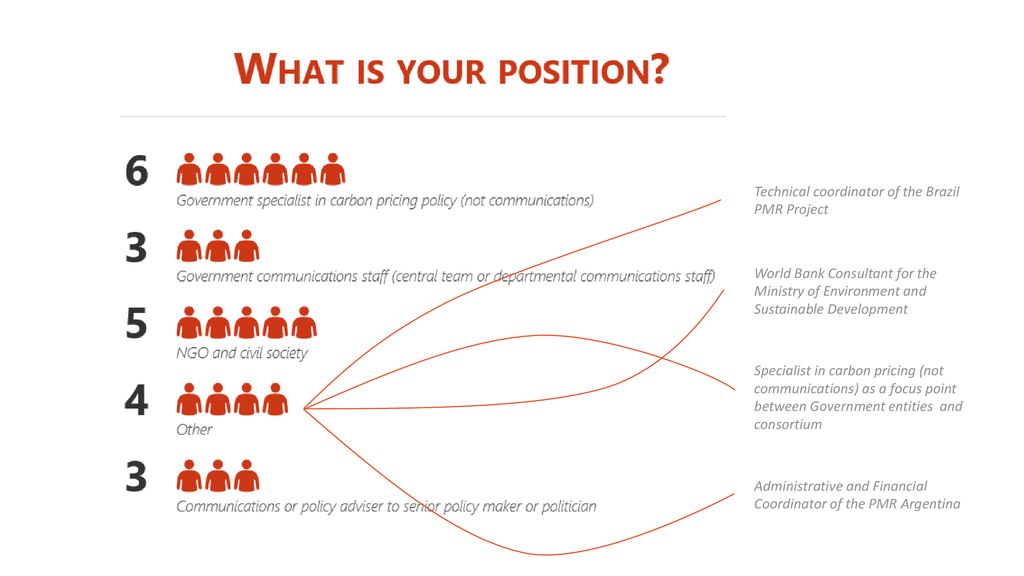 WHAT IS YOUR POSITION?

6
Government specialist in carbon pricing policy (not communications)

3
Government communications staff (central team or departmental communications staff)

5
NGO and civil society

4
Other

3
Communications or policy adviser to senior policy maker or politician

Technical coordinator of the Brazil PMR Project

World Bank Consultant for the Ministry of Environment and Sustainable Development

Specialist in carbon pricing (not communications) as a focus point between Government entities and consortium

Administrative and Financial Coordinator of the PMR Argentina